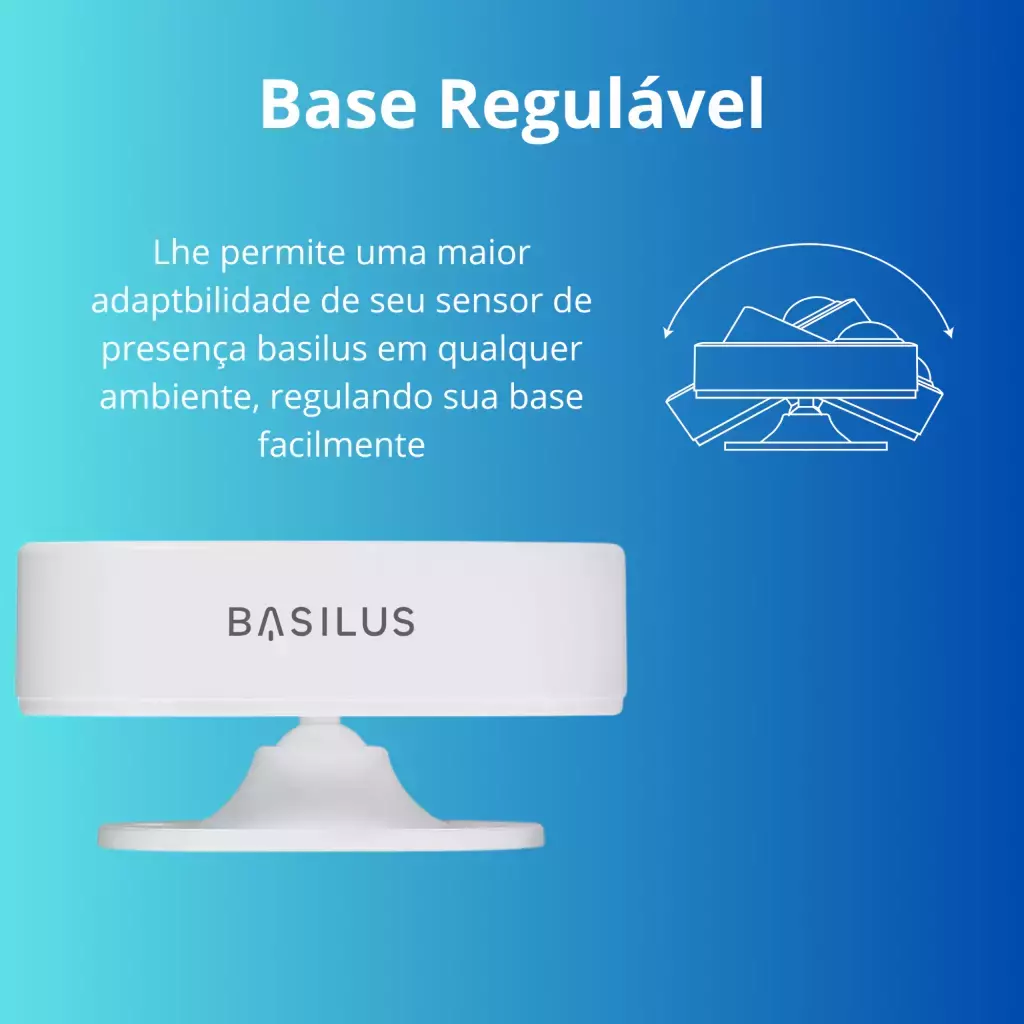 Base Regulável

Lhe permite uma maior adaptbilidade de seu sensor de presença basilus em qualquer ambiente, regulando sua base facilmente

BASILUS